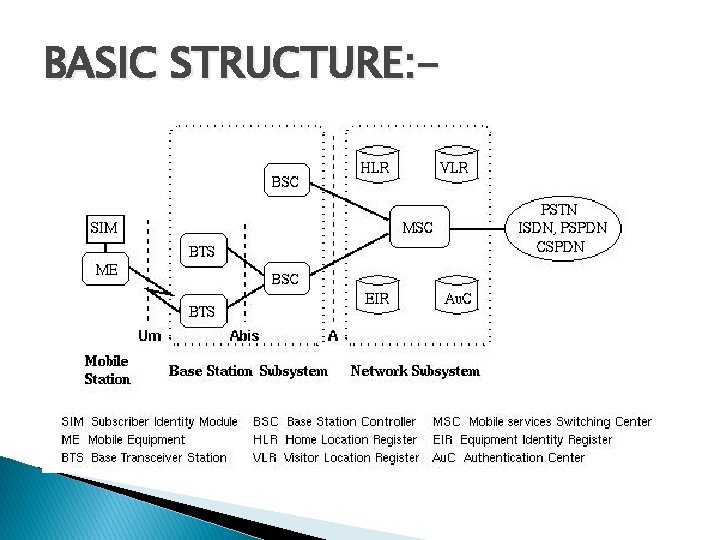 BASIC STRUCTURE:-

SIM

ME

BTS

BTS

BSC

BSC

HLR

VLR

MSC

EIR

AuC

PSTN
ISDN, PSPDN
CSPDN

Um

Abis

A

Mobile Station

Base Station Subsystem

Network Subsystem

SIM Subscriber Identity Module
ME Mobile Equipment
BTS Base Transceiver Station

BSC Base Station Controller
HLR Home Location Register
VLR Visitor Location Register

MSC Mobile services Switching Center
EIR Equipment Identity Register
AuC Authentication Center